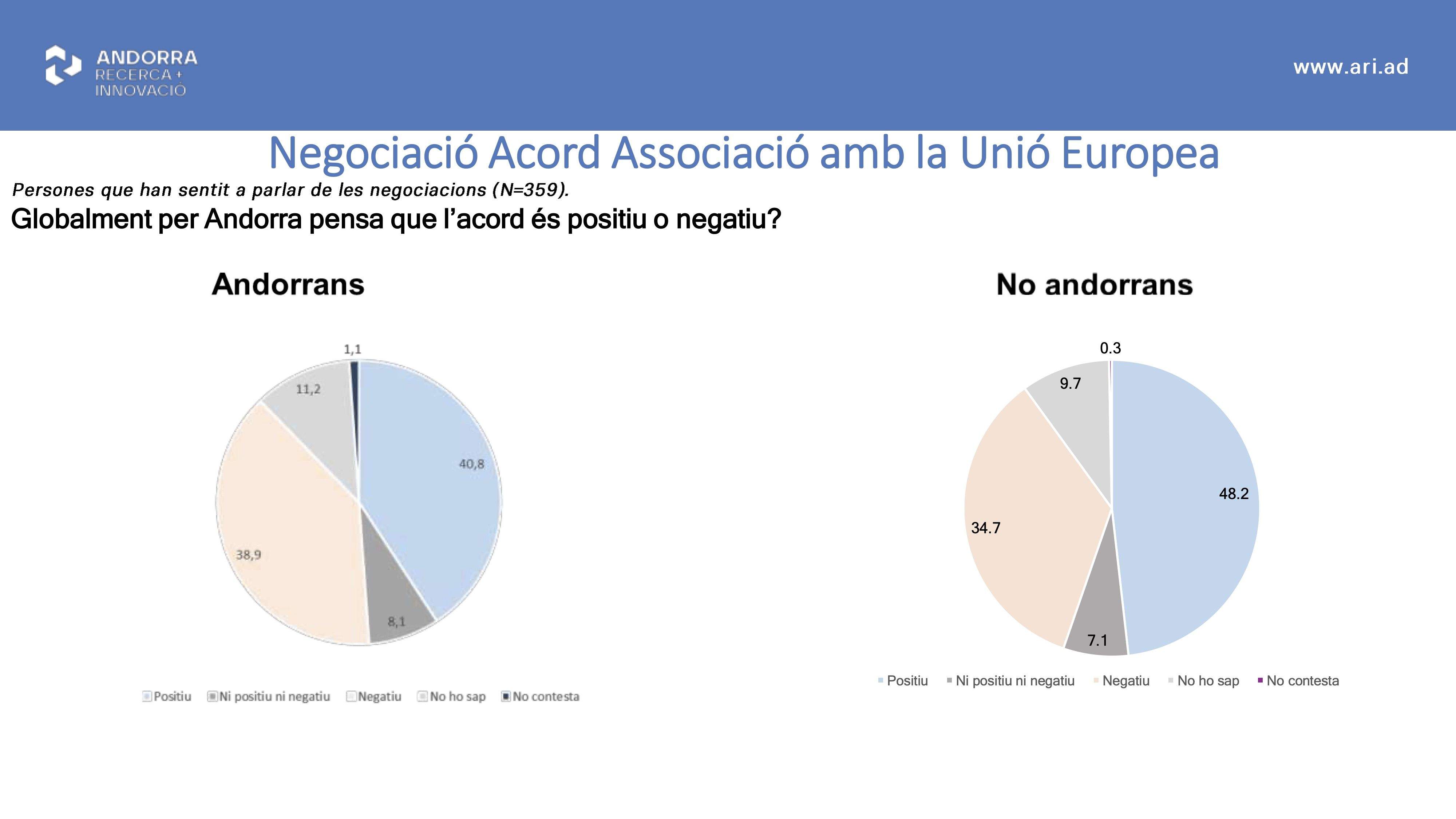 ANDORRA
RECERCA +
INNOVACIÓ

www.ari.ad

Negociació Acord Associació amb la Unió Europea

Persones que han sentit a parlar de les negociacions (N=359).

Globalment per Andorra pensa que l'acord és positiu o negatiu?

Andorrans

1,1
11,2
40,8
38,9
8,1

Positiu Ni positiu ni negatiu Negatiu No ho sap No contesta

No andorrans

0.3
9.7
48.2
34.7
7.1

Positiu Ni positiu ni negatiu Negatiu No ho sap No contesta